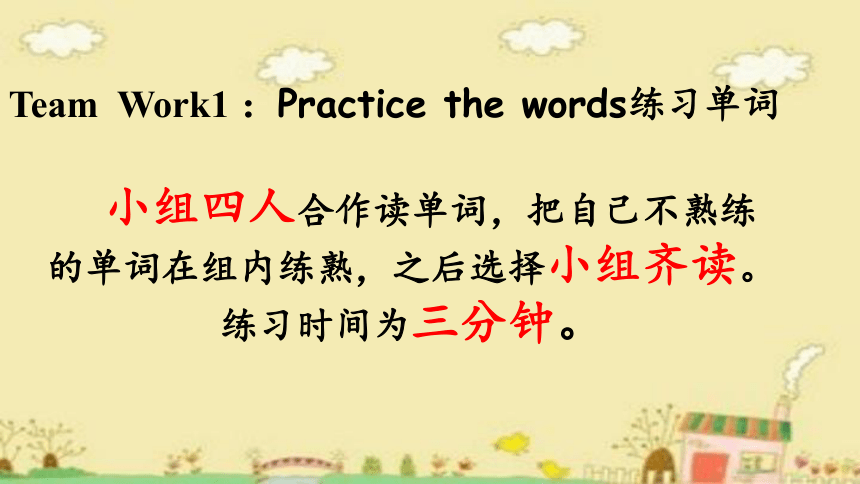 Team Work1：Practice the words练习单词

小组四人合作读单词，把自己不熟练的单词在组内练熟，之后选择小组齐读。练习时间为三分钟。